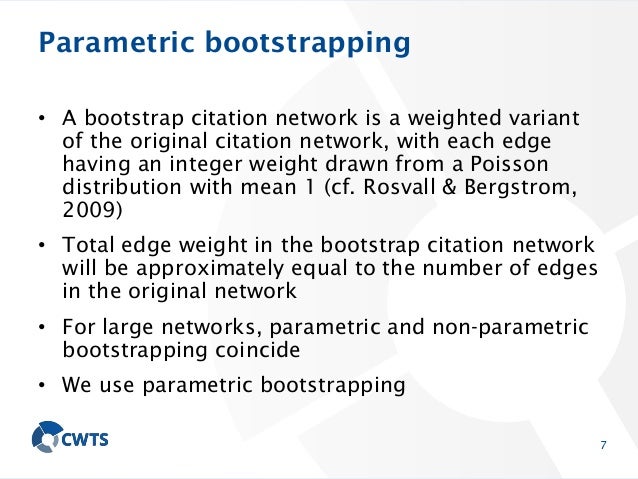 Parametric bootstrapping

• A bootstrap citation network is a weighted variant of the original citation network, with each edge having an integer weight drawn from a Poisson distribution with mean 1 (cf. Rosvall & Bergstrom, 2009)

• Total edge weight in the bootstrap citation network will be approximately equal to the number of edges in the original network

• For large networks, parametric and non-parametric bootstrapping coincide

• We use parametric bootstrapping

CWTS

7